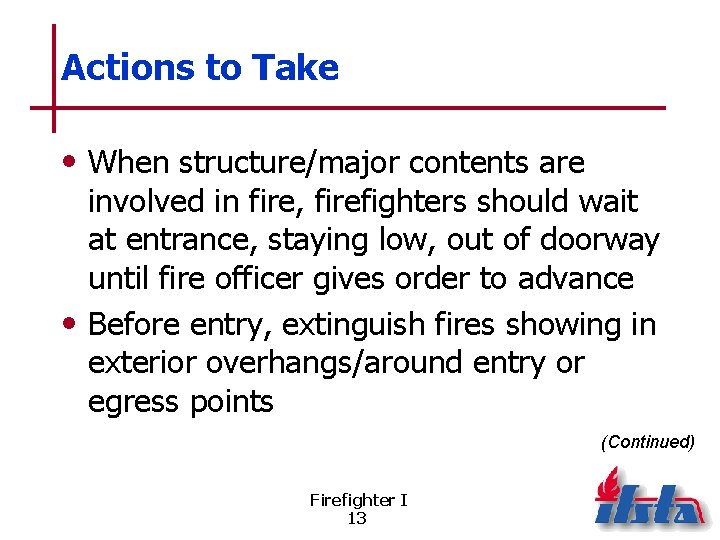 Actions to Take

• When structure/major contents are involved in fire, firefighters should wait at entrance, staying low, out of doorway until fire officer gives order to advance

• Before entry, extinguish fires showing in exterior overhangs/around entry or egress points

(Continued)

Firefighter I
13

ifsta